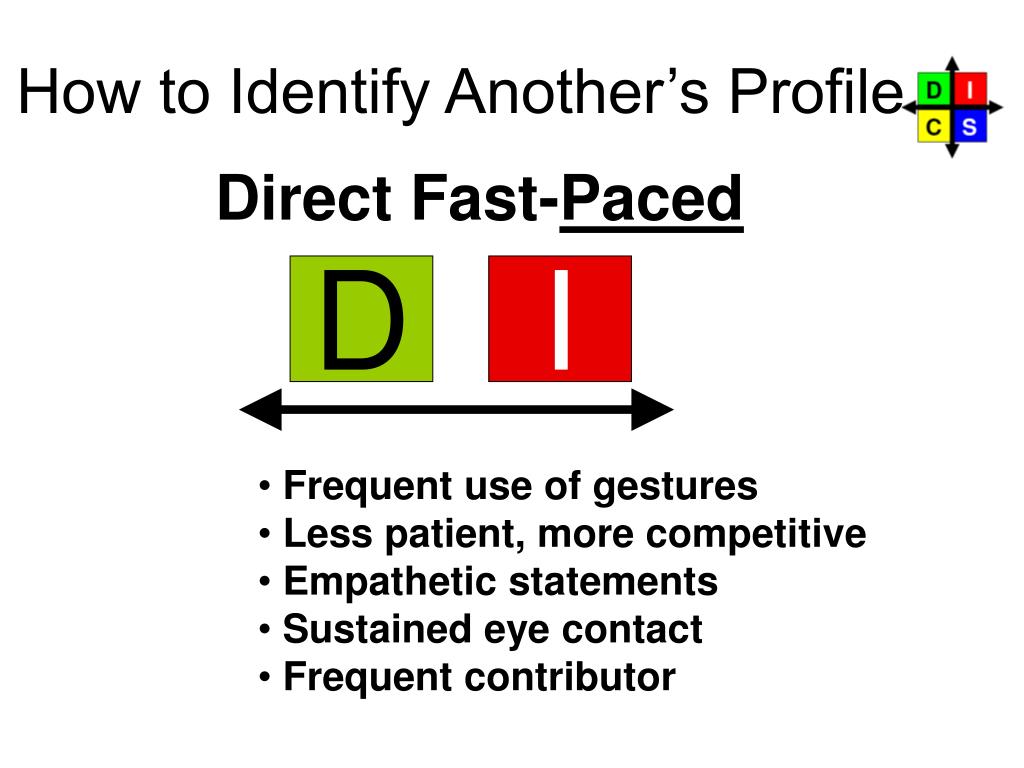 How to Identify Another's Profile

D I
C S

Direct Fast-Paced

D I

• Frequent use of gestures
• Less patient, more competitive
• Empathetic statements
• Sustained eye contact
• Frequent contributor